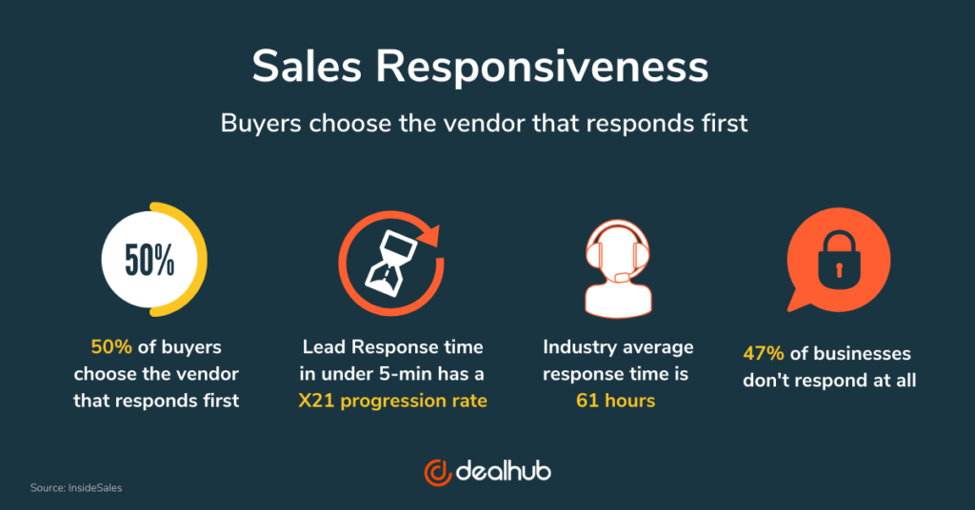 Sales Responsiveness

Buyers choose the vendor that responds first

50%

50% of buyers choose the vendor that responds first

Lead Response time in under 5-min has a X21 progression rate

Industry average response time is 61 hours

47% of businesses don't respond at all

dealhub

Source: InsideSales